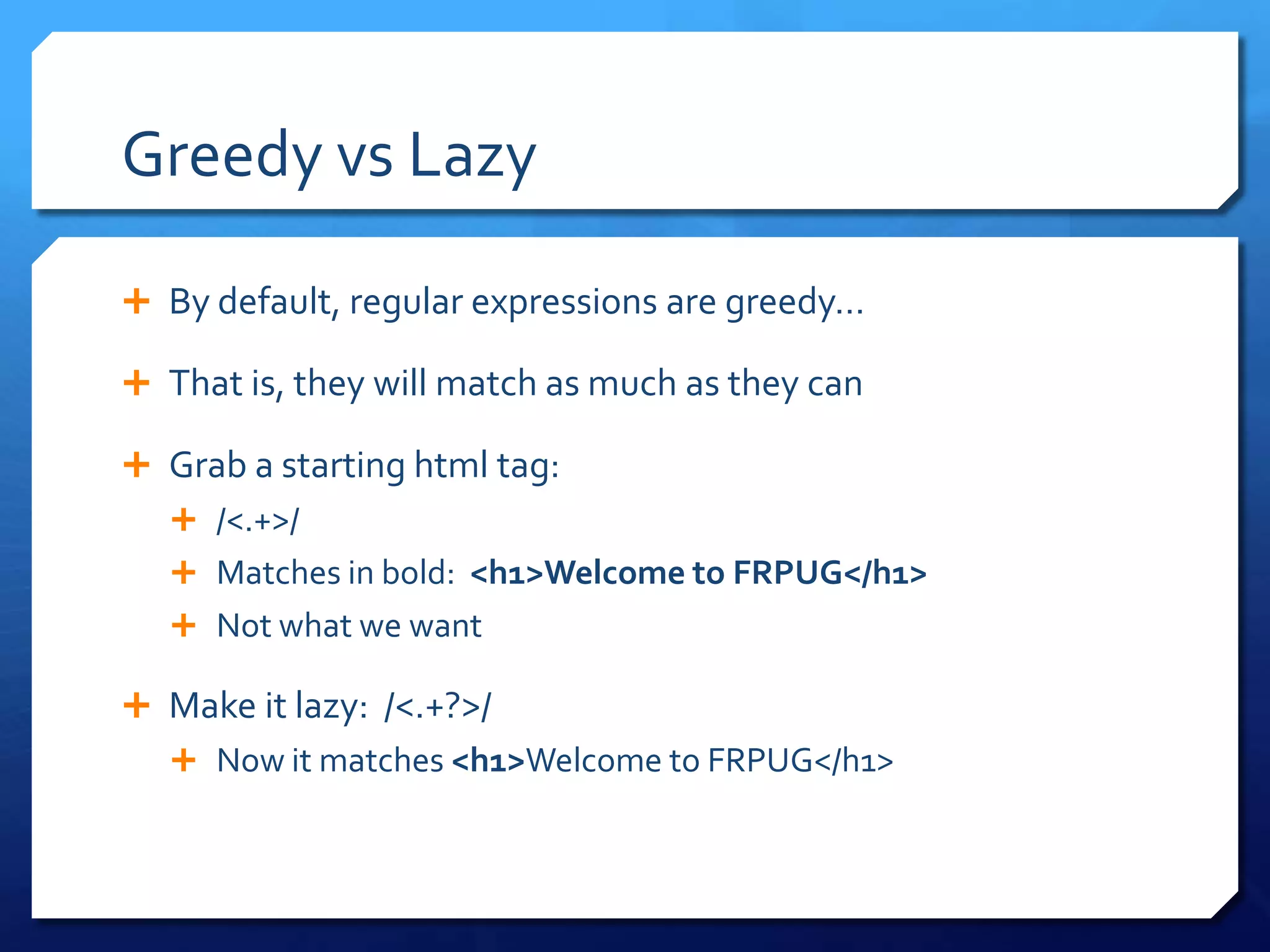 Greedy vs Lazy

+ By default, regular expressions are greedy…

+ That is, they will match as much as they can

+ Grab a starting html tag:
 + /<.+>/
 + Matches in bold: <h1>Welcome to FRPUG</h1>
 + Not what we want

+ Make it lazy: /<.+?>/
 + Now it matches <h1>Welcome to FRPUG</h1>